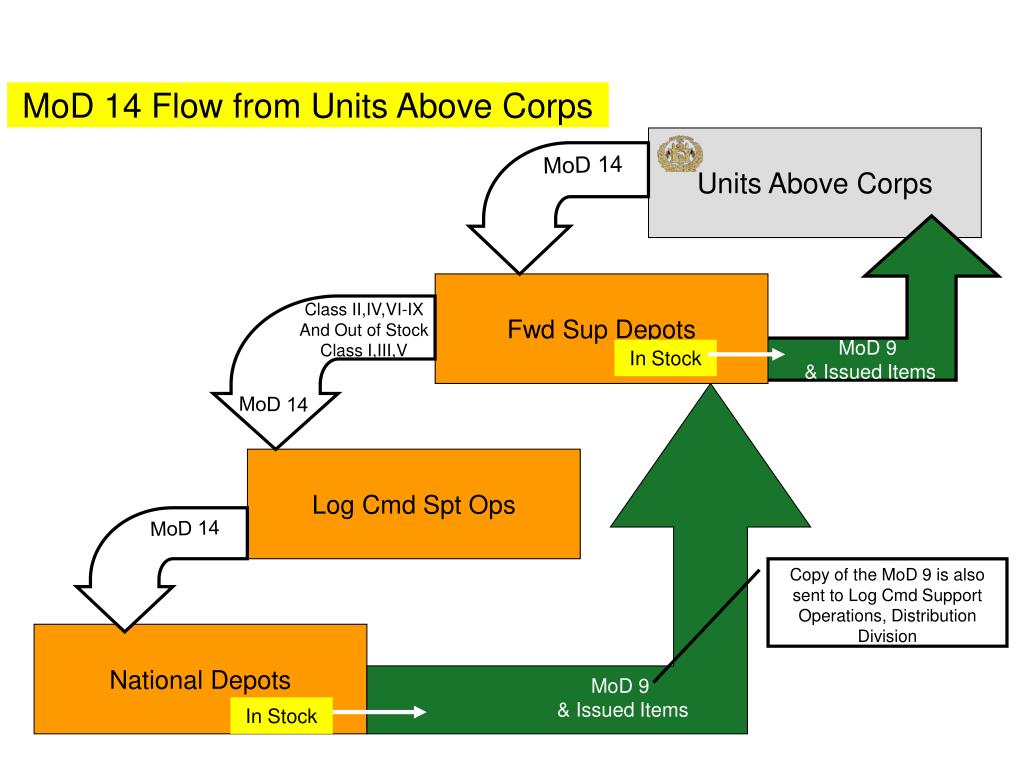 MoD 14 Flow from Units Above Corps

MoD 14

Units Above Corps

Class II,IV,VI-IX And Out of Stock Class I,III,V

Fwd Sup Depots

In Stock

MoD 9 & Issued Items

MoD 14

Log Cmd Spt Ops

MoD 14

Copy of the MoD 9 is also sent to Log Cmd Support Operations, Distribution Division

National Depots

In Stock

MoD 9 & Issued Items